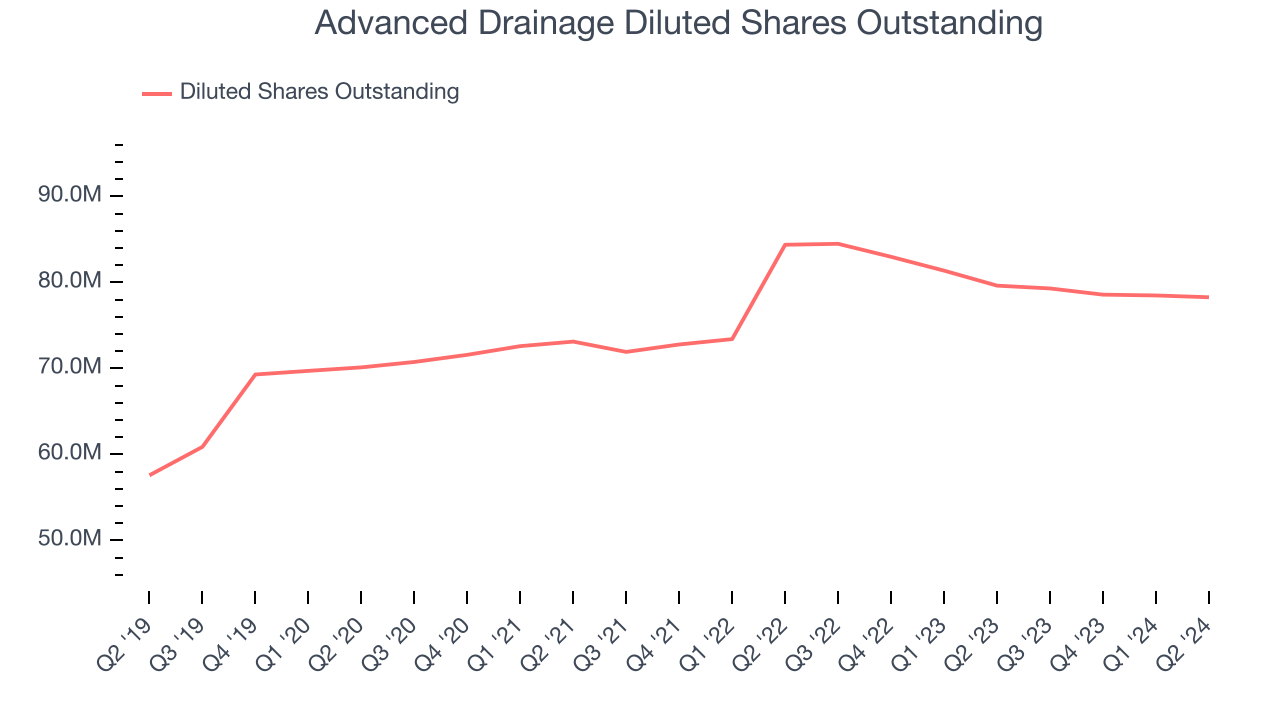 Advanced Drainage Diluted Shares Outstanding

Diluted Shares Outstanding

90.0M
80.0M
70.0M
60.0M
50.0M

Q2 '19
Q3 '19
Q4 '19
Q1 '20
Q2 '20
Q3 '20
Q4 '20
Q1 '21
Q2 '21
Q3 '21
Q4 '21
Q1 '22
Q2 '22
Q3 '22
Q4 '22
Q1 '23
Q2 '23
Q3 '23
Q4 '23
Q1 '24
Q2 '24